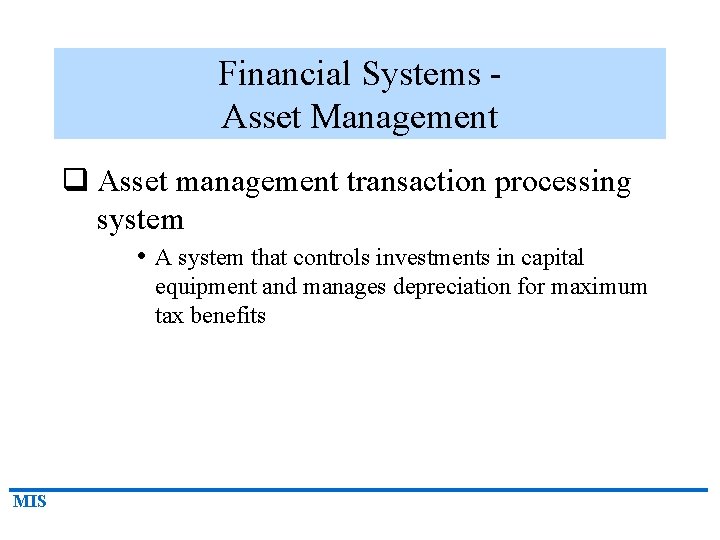 Financial Systems - Asset Management

❑ Asset management transaction processing system

• A system that controls investments in capital equipment and manages depreciation for maximum tax benefits

MIS